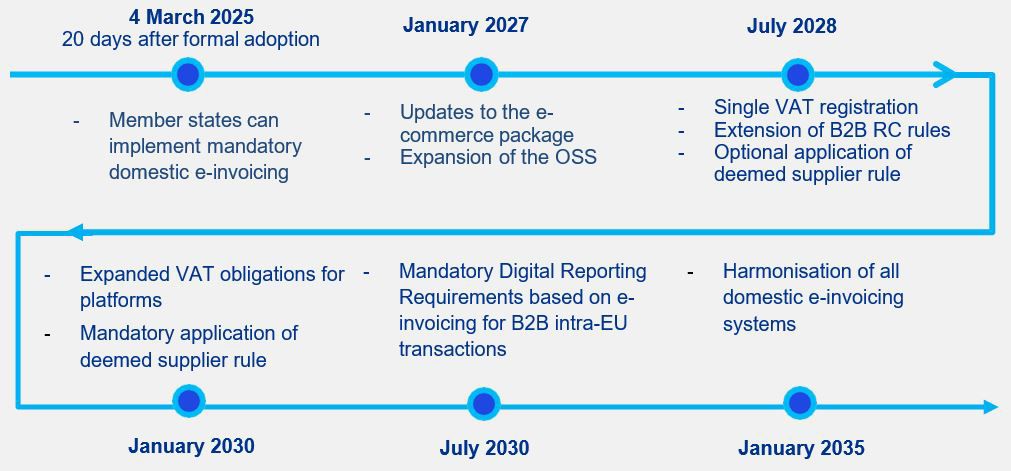 4 March 2025
20 days after formal adoption

- Member states can implement mandatory domestic e-invoicing

January 2027

- Updates to the e-commerce package
- Expansion of the OSS

July 2028

- Single VAT registration
- Extension of B2B RC rules
- Optional application of deemed supplier rule

- Expanded VAT obligations for platforms
- Mandatory application of deemed supplier rule

January 2030

- Mandatory Digital Reporting Requirements based on e-invoicing for B2B intra-EU transactions

July 2030

- Harmonisation of all domestic e-invoicing systems

January 2035